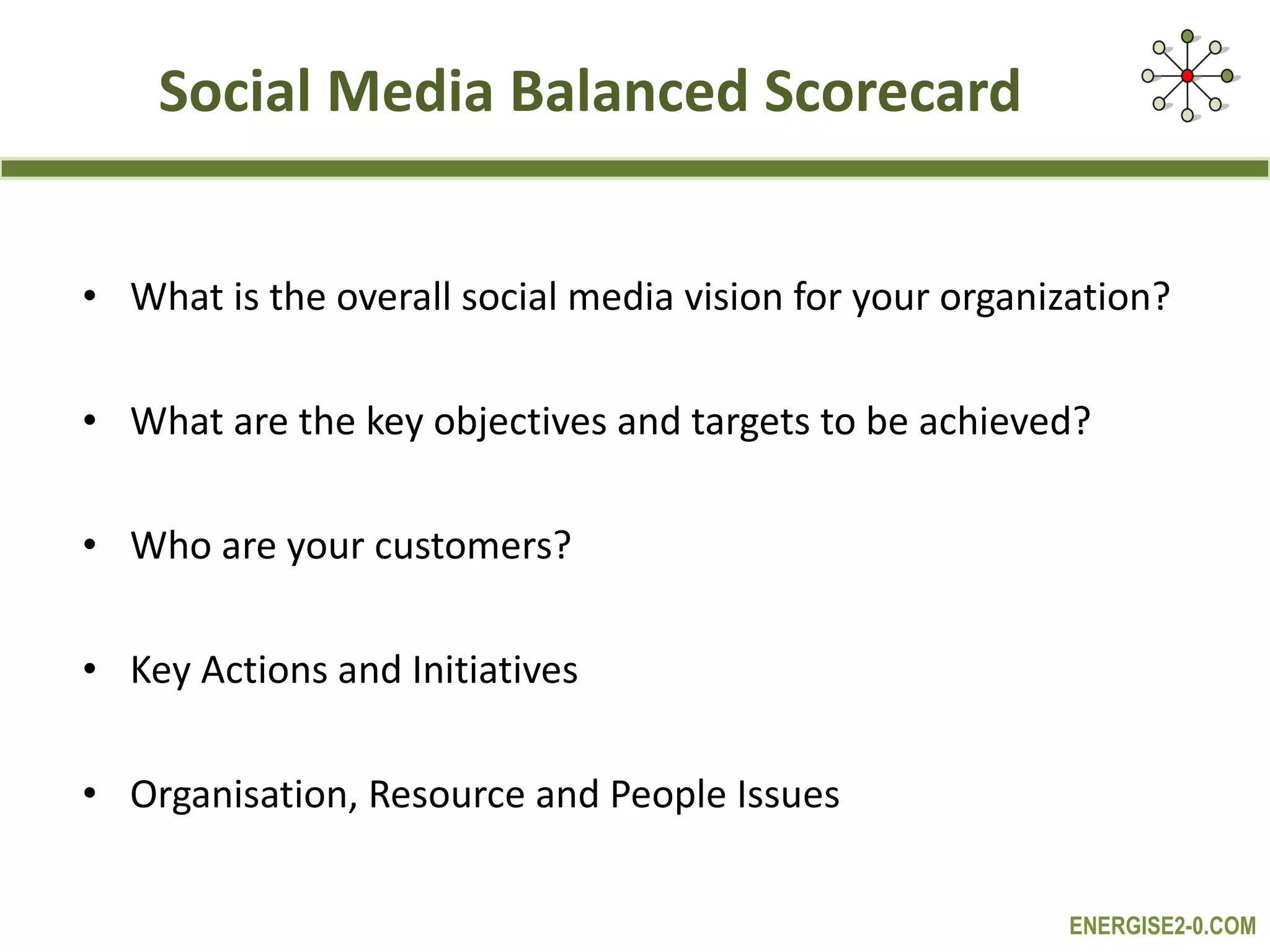 Social Media Balanced Scorecard

• What is the overall social media vision for your organization?

• What are the key objectives and targets to be achieved?

• Who are your customers?

• Key Actions and Initiatives

• Organisation, Resource and People Issues

ENERGISE2-0.COM